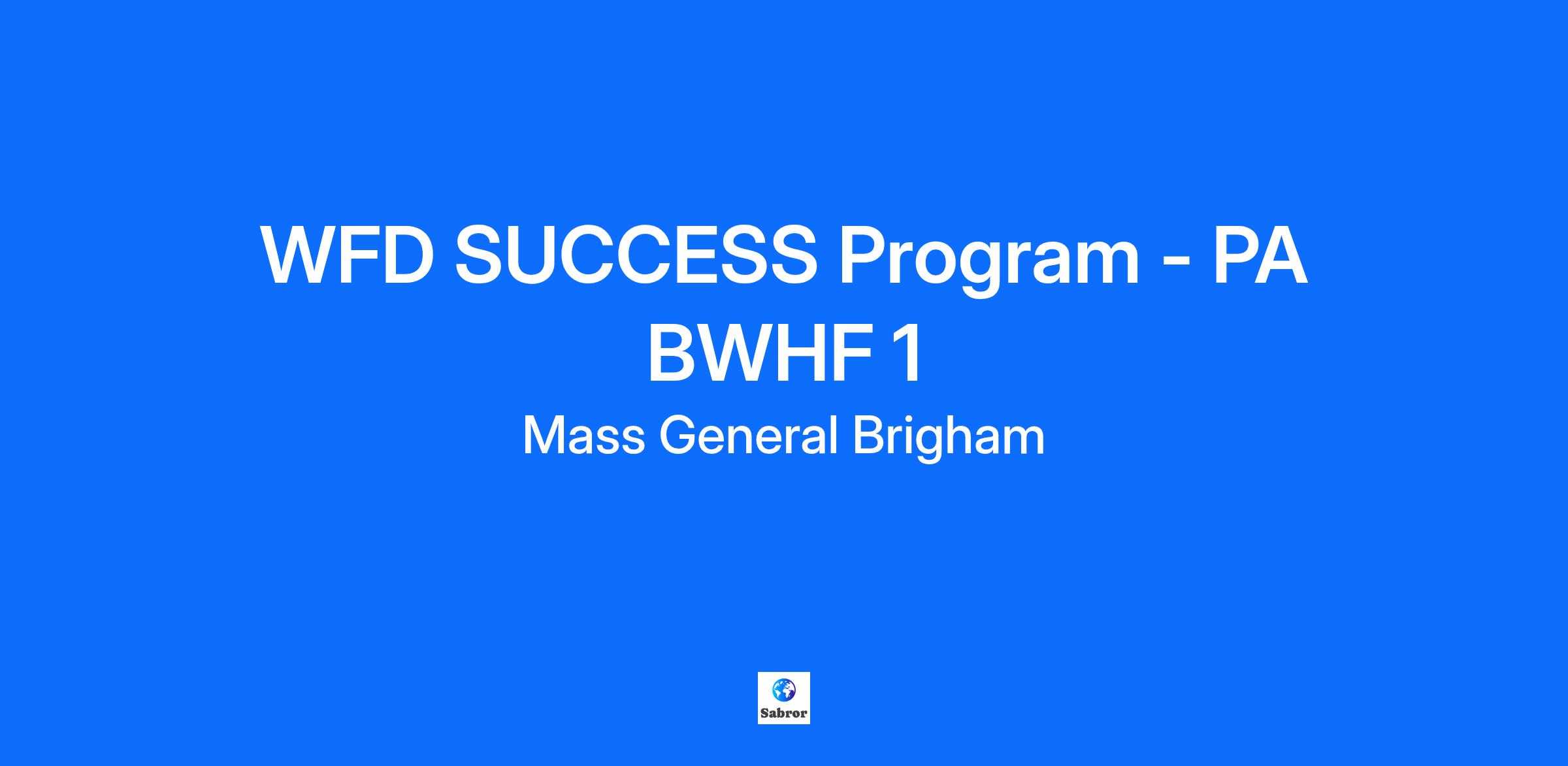 WFD SUCCESS Program - PA BWHF 1

Mass General Brigham

Sabror